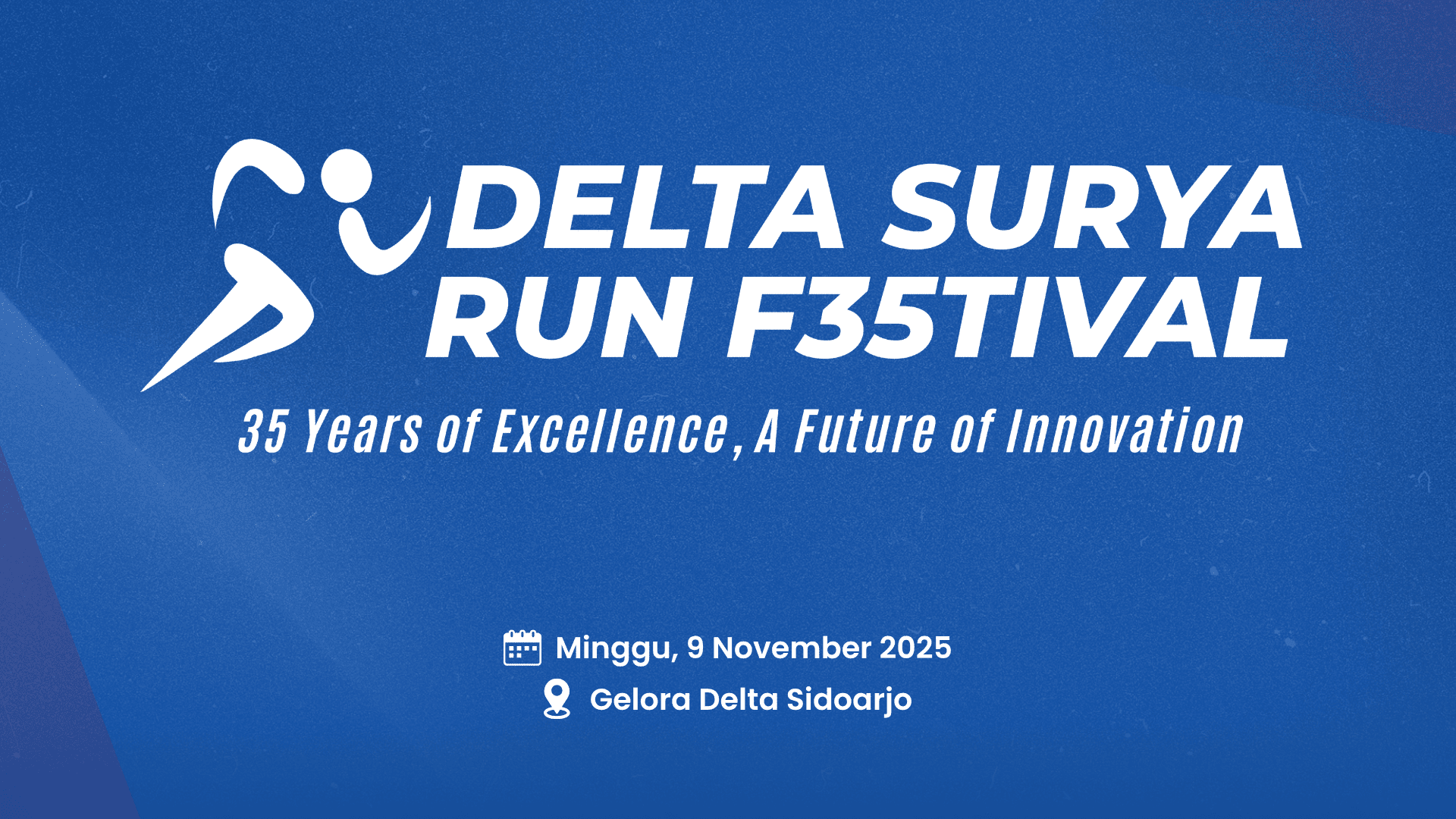 DELTA SURYA RUN F35TIVAL

35 Years of Excellence, A Future of Innovation

Minggu, 9 November 2025

Gelora Delta Sidoarjo